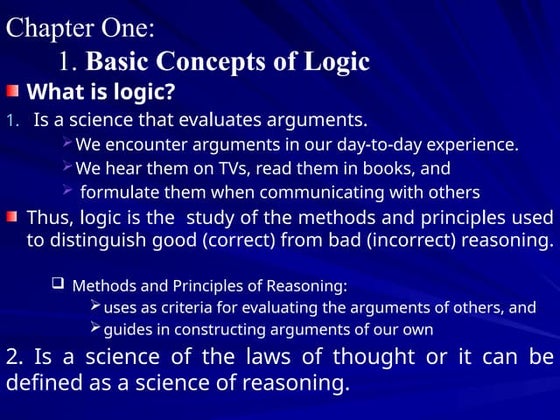 Chapter One:

1. Basic Concepts of Logic

What is logic?

1. Is a science that evaluates arguments.

We encounter arguments in our day-to-day experience.

We hear them on TVs, read them in books, and

formulate them when communicating with others

Thus, logic is the study of the methods and principles used to distinguish good (correct) from bad (incorrect) reasoning.

Methods and Principles of Reasoning:

uses as criteria for evaluating the arguments of others, and

guides in constructing arguments of our own

2. Is a science of the laws of thought or it can be defined as a science of reasoning.